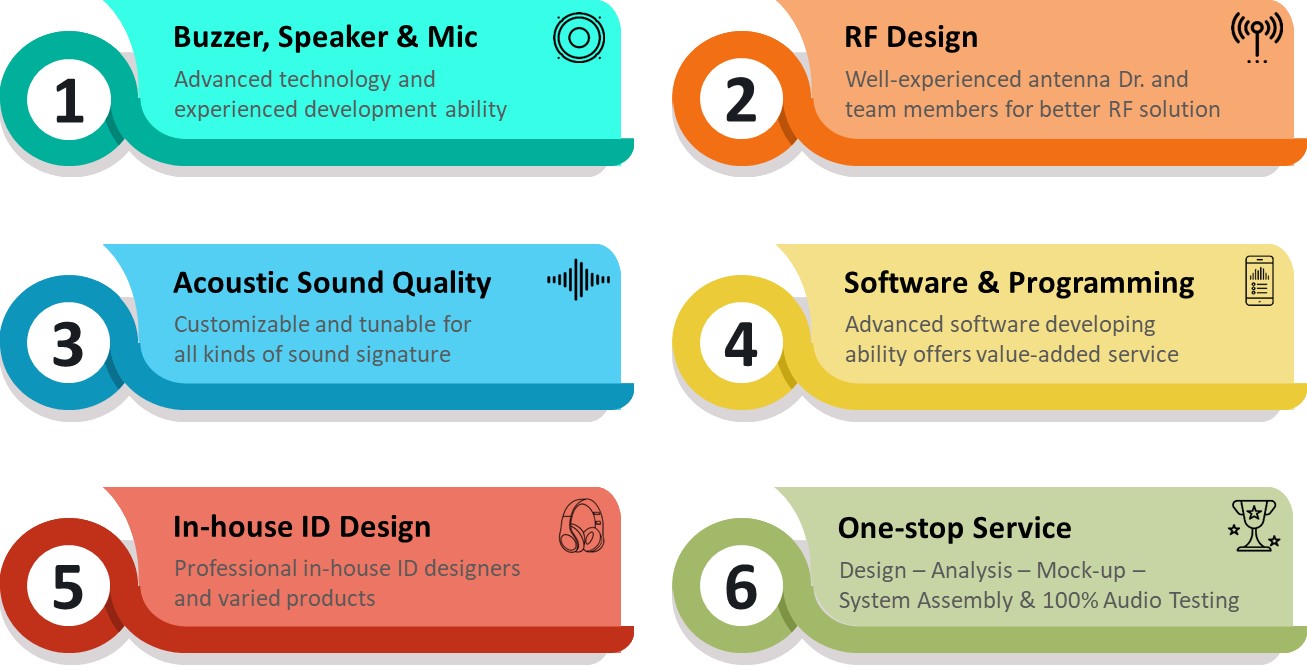 1
Buzzer, Speaker & Mic
Advanced technology and experienced development ability

2
RF Design
Well-experienced antenna Dr. and team members for better RF solution

3
Acoustic Sound Quality
Customizable and tunable for all kinds of sound signature

4
Software & Programming
Advanced software developing ability offers value-added service

5
In-house ID Design
Professional in-house ID designers and varied products

6
One-stop Service
Design – Analysis – Mock-up – System Assembly & 100% Audio Testing